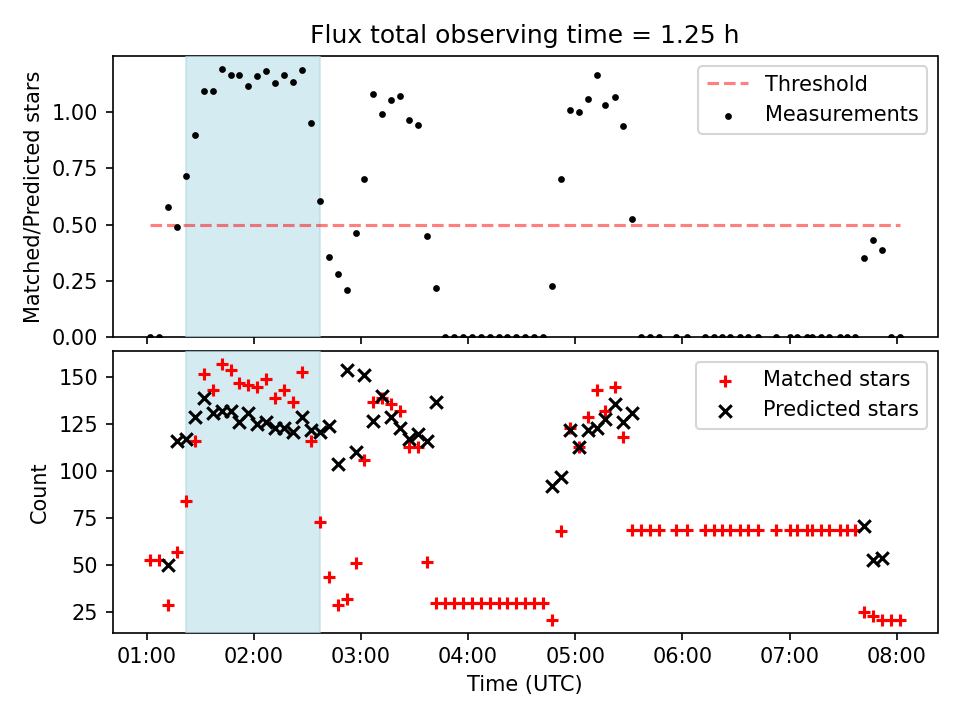 Flux total observing time = 1.25 h

Matched/Predicted stars

1.00
0.75
0.50
0.25
0.00

Threshold
Measurements

Count

150
125
100
75
50
25

Matched stars
Predicted stars

01:00
02:00
03:00
04:00
05:00
06:00
07:00
08:00

Time (UTC)